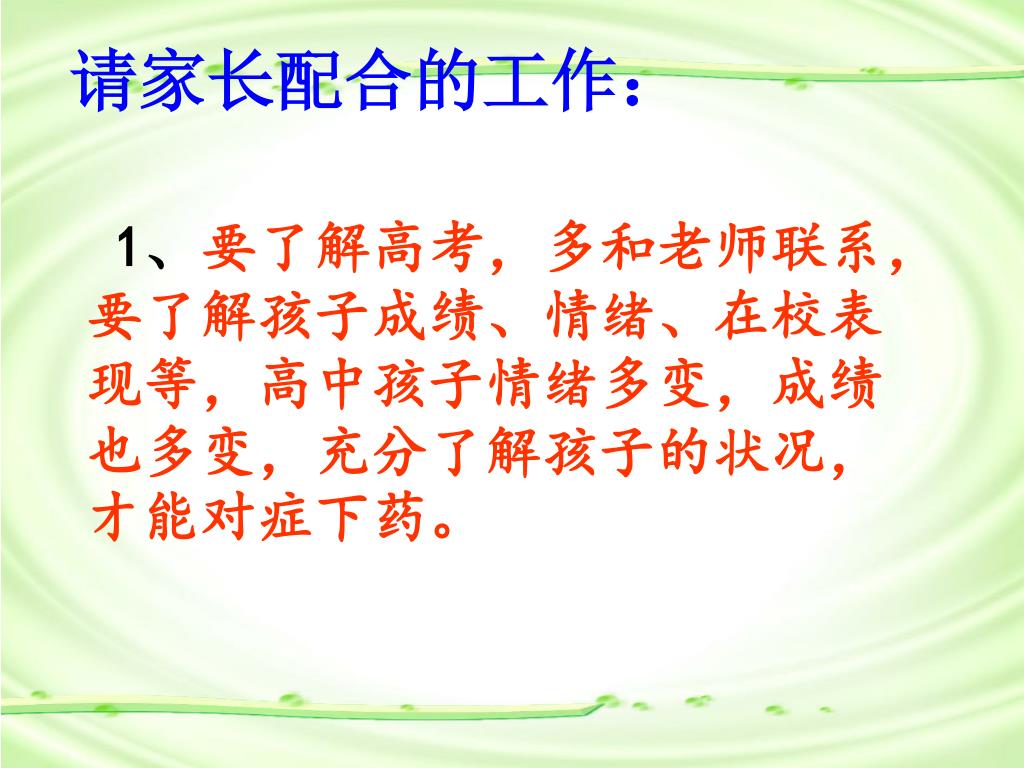 请家长配合的工作：

1、要了解高考，多和老师联系，要了解孩子成绩、情绪、在校表现等，高中孩子情绪多变，成绩也多变，充分了解孩子的状况，才能对症下药。